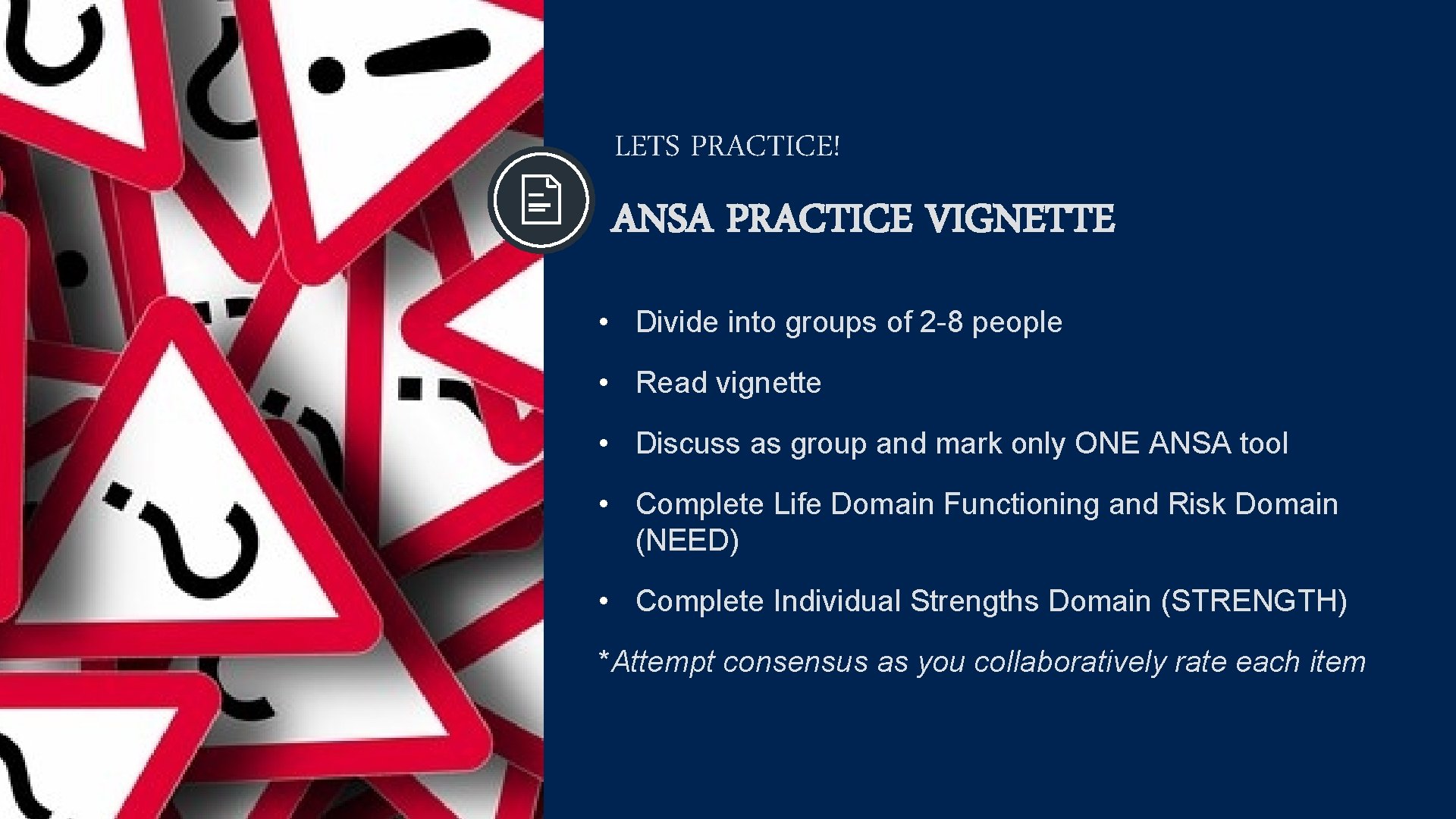 LETS PRACTICE!

ANSA PRACTICE VIGNETTE

• Divide into groups of 2-8 people

• Read vignette

• Discuss as group and mark only ONE ANSA tool

• Complete Life Domain Functioning and Risk Domain (NEED)

• Complete Individual Strengths Domain (STRENGTH)

*Attempt consensus as you collaboratively rate each item